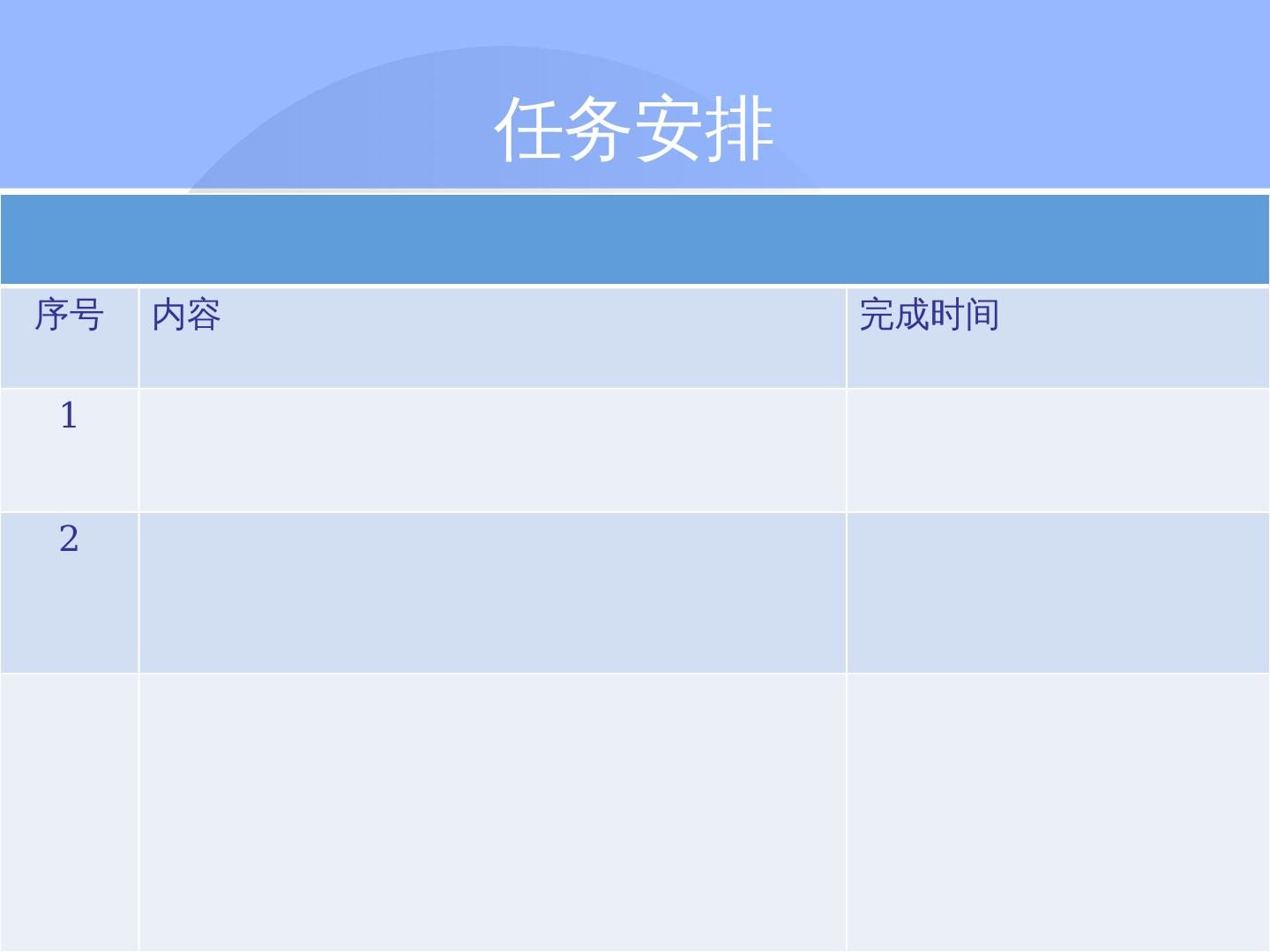 任务安排

| 序号 | 内容 | 完成时间 |
|---|---|---|
| 1 | | |
| 2 | | |
| | | |